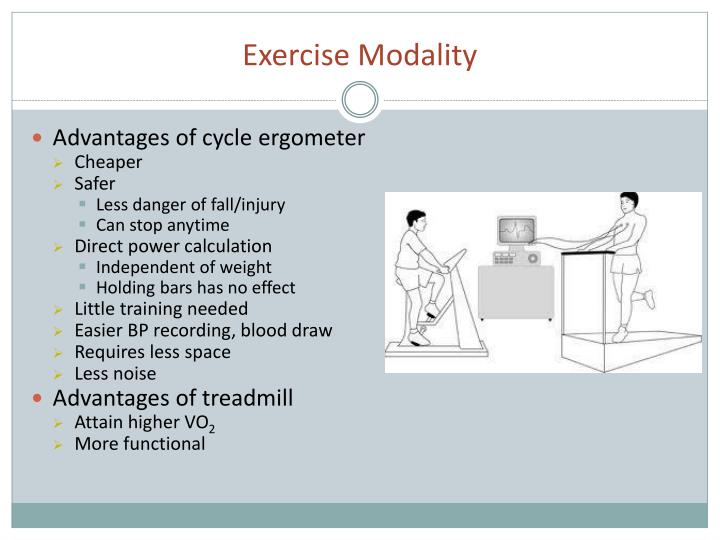 Exercise Modality

- Advantages of cycle ergometer
  - Cheaper
  - Safer
    - Less danger of fall/injury
    - Can stop anytime
  - Direct power calculation
    - Independent of weight
    - Holding bars has no effect
  - Little training needed
  - Easier BP recording, blood draw
  - Requires less space
  - Less noise
- Advantages of treadmill
  - Attain higher $VO_2$
  - More functional